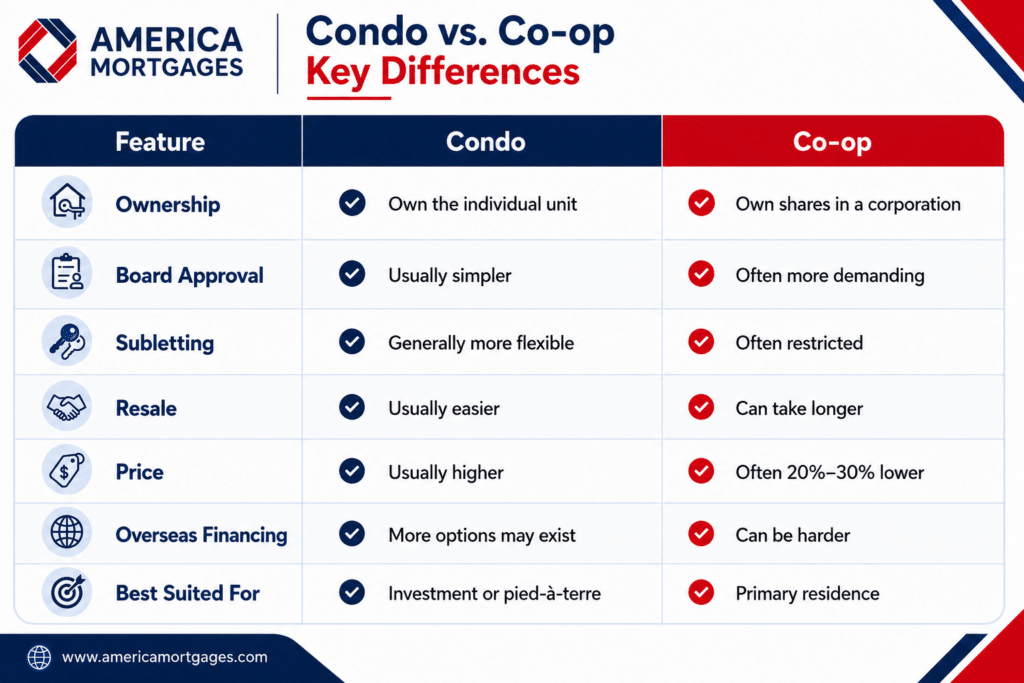 AMERICA MORTGAGES

Condo vs. Co-op
Key Differences

| Feature | Condo | Co-op |
|---|---|---|
| Ownership | Own the individual unit | Own shares in a corporation |
| Board Approval | Usually simpler | Often more demanding |
| Subletting | Generally more flexible | Often restricted |
| Resale | Usually easier | Can take longer |
| Price | Usually higher | Often 20%–30% lower |
| Overseas Financing | More options may exist | Can be harder |
| Best Suited For | Investment or pied-à-terre | Primary residence |

www.americamortgages.com